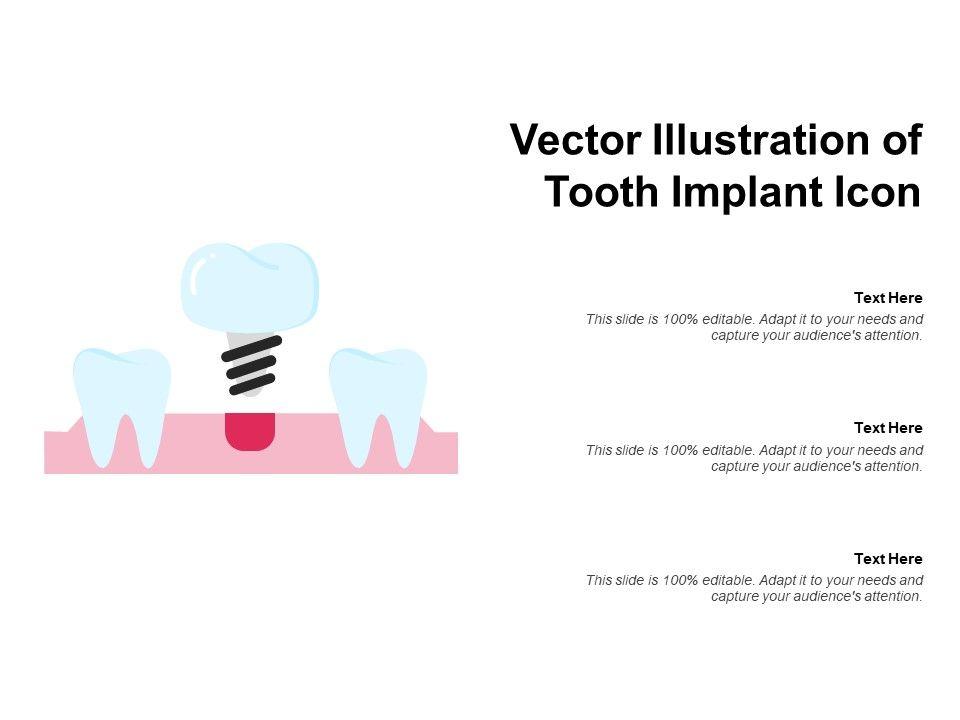 Vector Illustration of Tooth Implant Icon

Text Here
This slide is 100% editable. Adapt it to your needs and capture your audience's attention.

Text Here
This slide is 100% editable. Adapt it to your needs and capture your audience's attention.

Text Here
This slide is 100% editable. Adapt it to your needs and capture your audience's attention.